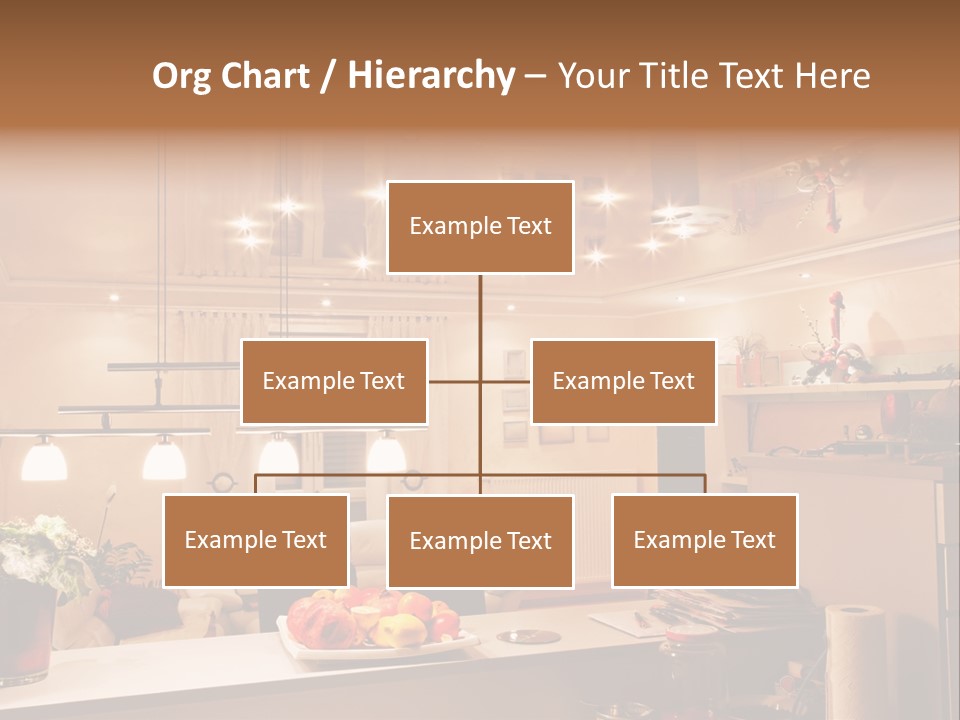 Org Chart / Hierarchy – Your Title Text Here

Example Text

Example Text

Example Text

Example Text

Example Text

Example Text